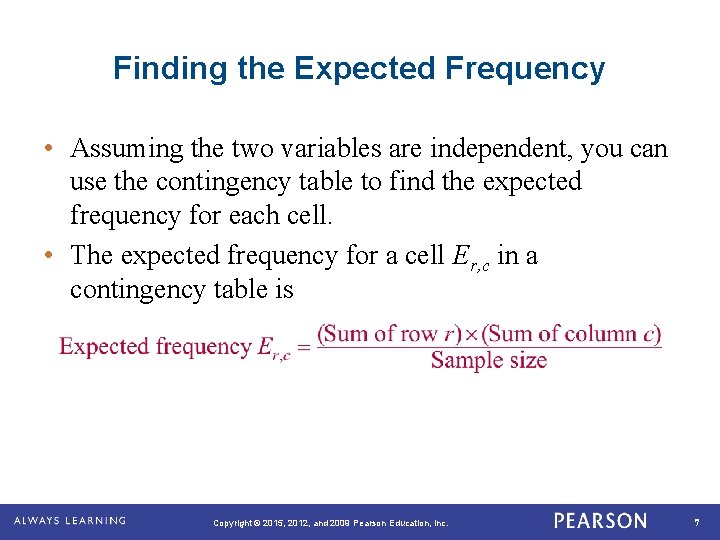 Finding the Expected Frequency

• Assuming the two variables are independent, you can use the contingency table to find the expected frequency for each cell.

• The expected frequency for a cell $E_{r,c}$ in a contingency table is

Expected frequency $E_{r,c} = \frac{(\text{Sum of row } r) \times (\text{Sum of column } c)}{\text{Sample size}}$

ALWAYS LEARNING

Copyright © 2015, 2012, and 2009 Pearson Education, Inc.

PEARSON

7